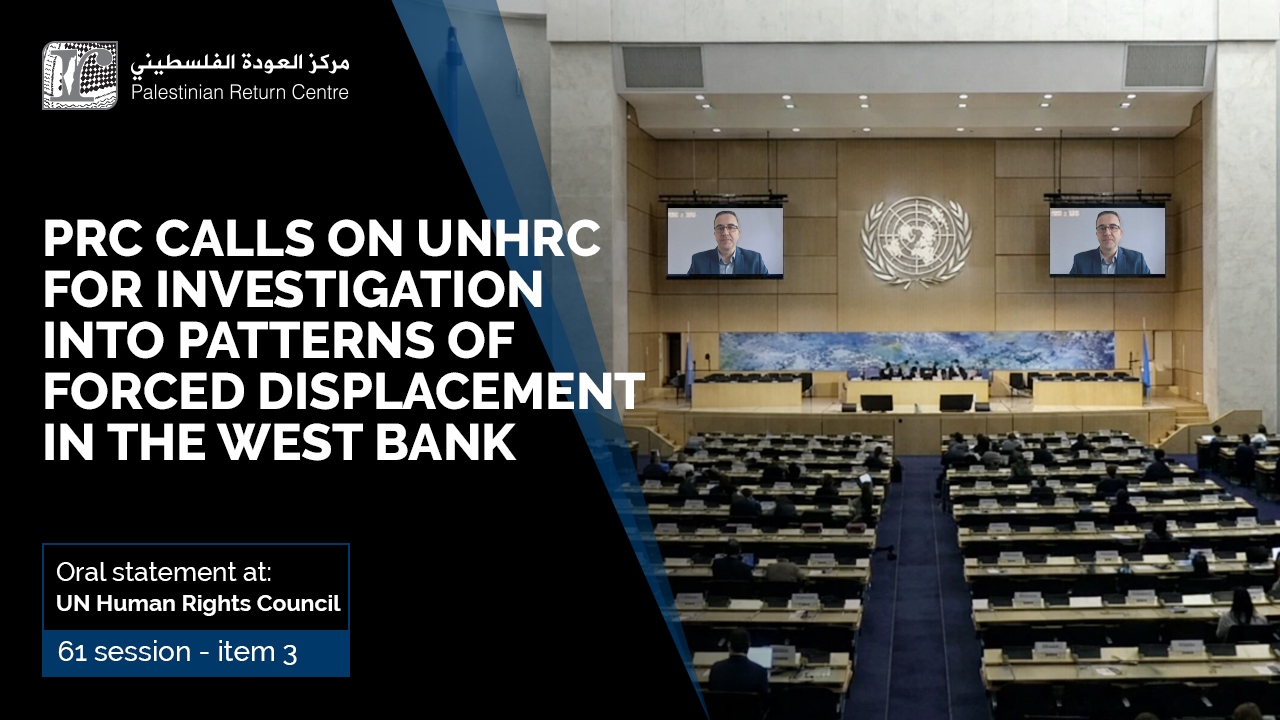 مركز العودة الفلسطيني
Palestinian Return Centre

PRC CALLS ON UNHRC FOR INVESTIGATION INTO PATTERNS OF FORCED DISPLACEMENT IN THE WEST BANK

Oral statement at:
UN Human Rights Council
61 session - item 3